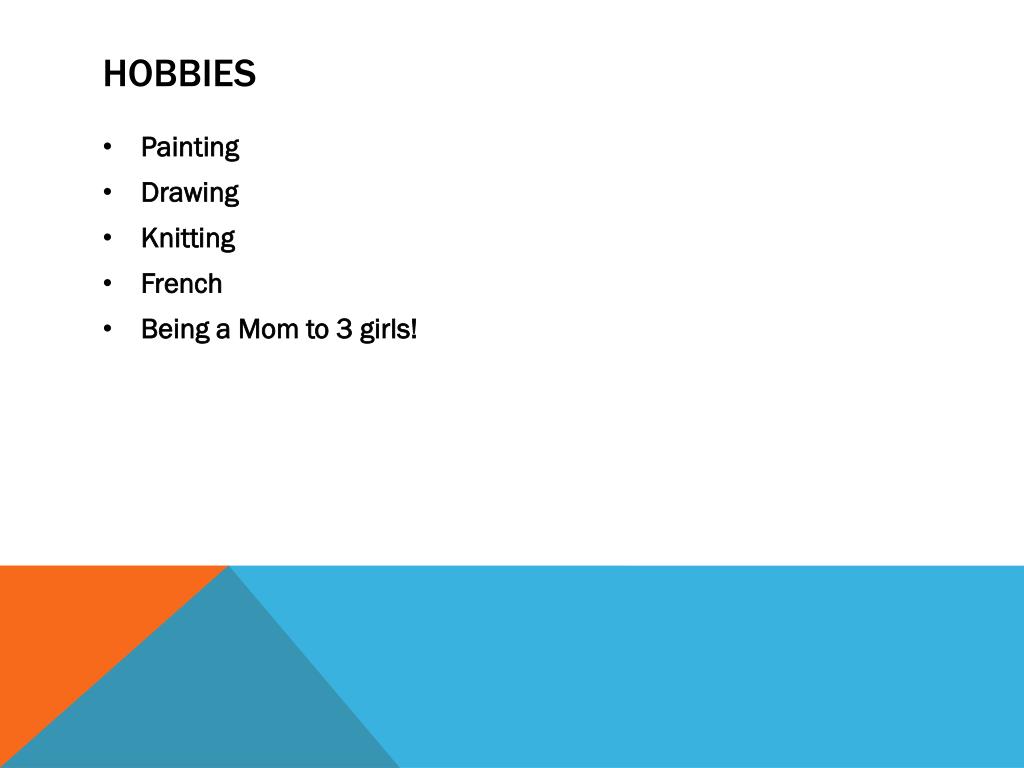 HOBBIES

• Painting
• Drawing
• Knitting
• French
• Being a Mom to 3 girls!